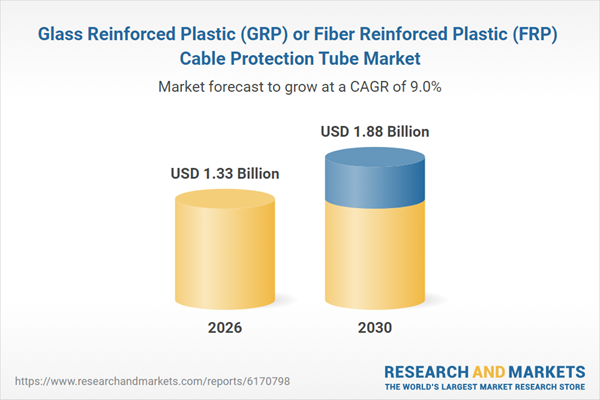 Glass Reinforced Plastic (GRP) or Fiber Reinforced Plastic (FRP) Cable Protection Tube Market

Market forecast to grow at a CAGR of 9.0%

USD 1.33 Billion

USD 1.88 Billion

2026

2030

https://www.researchandmarkets.com/reports/6170798

RESEARCH AND MARKETS
THE WORLD'S LARGEST MARKET RESEARCH STORE